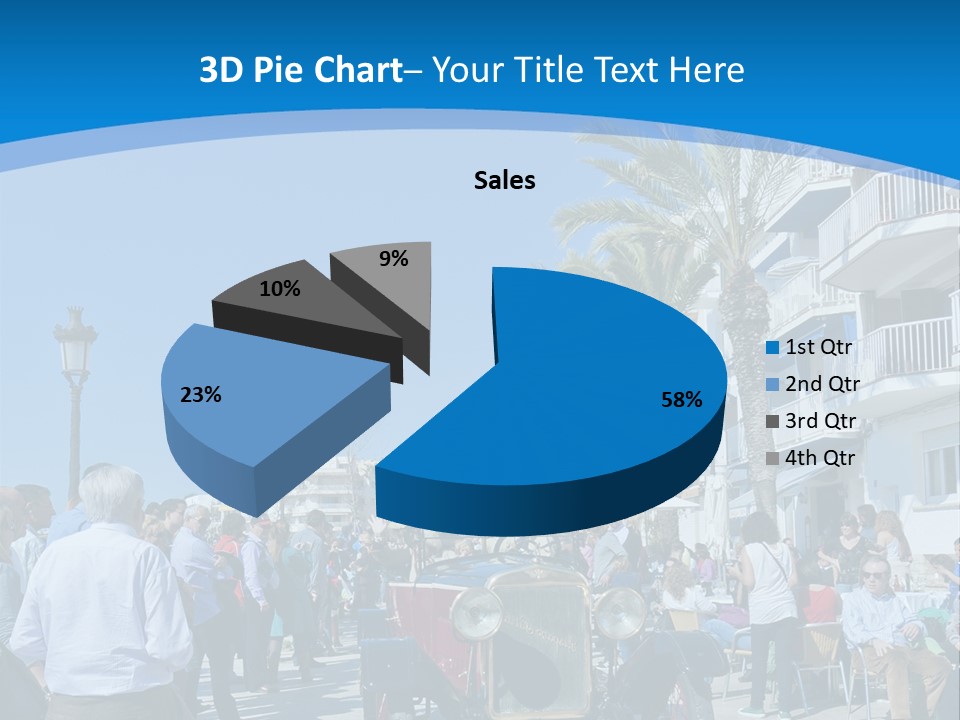 3D Pie Chart– Your Title Text Here

Sales

9%
10%
23%
58%

1st Qtr
2nd Qtr
3rd Qtr
4th Qtr